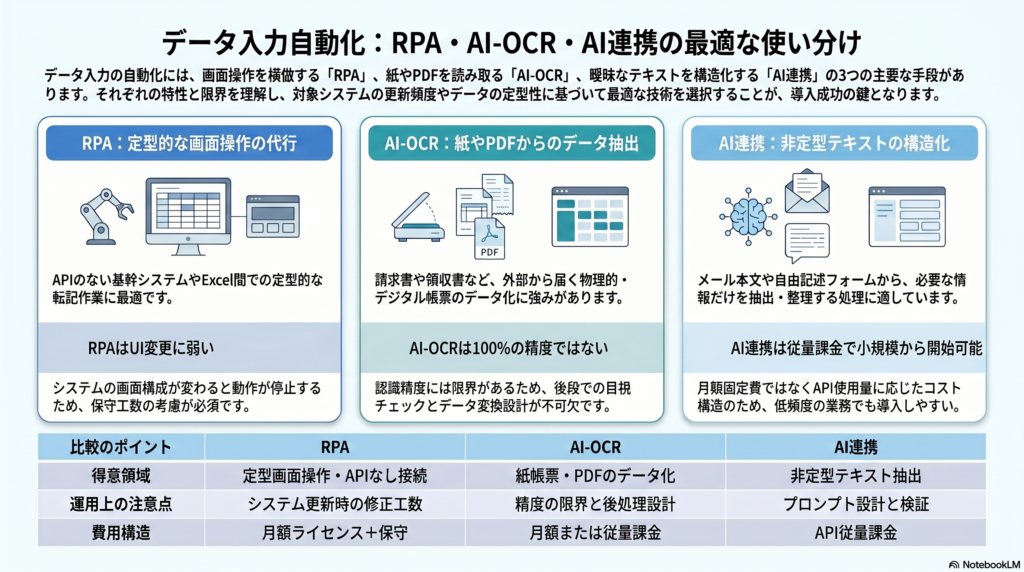 データ入力自動化：RPA・AI-OCR・AI連携の最適な使い分け

データ入力の自動化には、画面操作を模倣する「RPA」、紙やPDFを読み取る「AI-OCR」、曖昧なテキストを構造化する「AI連携」の3つの主要な手段があります。それぞれの特性と限界を理解し、対象システムの更新頻度やデータの定型性に基づいて最適な技術を選択することが、導入成功の鍵となります。

RPA：定型的な画面操作の代行

APIのない基幹システムやExcel間での定型的な転記作業に最適です。

RPAはUI変更に弱い

システムの画面構成が変わると動作が停止するため、保守工数の考慮が必須です。

AI-OCR：紙やPDFからのデータ抽出

PDF

請求書や領収書など、外部から届く物理的・デジタル帳票のデータ化に強みがあります。

AI-OCRは100%の精度ではない

認識精度には限界があるため、後段での目視チェックとデータ変換設計が不可欠です。

AI連携：非定型テキストの構造化

メール本文や自由記述フォームから、必要な情報だけを抽出・整理する処理に適しています。

AI連携は従量課金で小規模から開始可能

月額固定費ではなくAPI使用量に応じたコスト構造のため、低頻度の業務でも導入しやすい。

| 比較のポイント | RPA | AI-OCR | AI連携 |
|---|---|---|---|
| 得意領域 | 定型画面操作・APIなし接続 | 紙帳票・PDFのデータ化 | 非定型テキスト抽出 |
| 運用上の注意点 | システム更新時の修正工数 | 精度の限界と後処理設計 | プロンプト設計と検証 |
| 費用構造 | 月額ライセンス＋保守 | 月額または従量課金 | API従量課金 |

NotebookLM